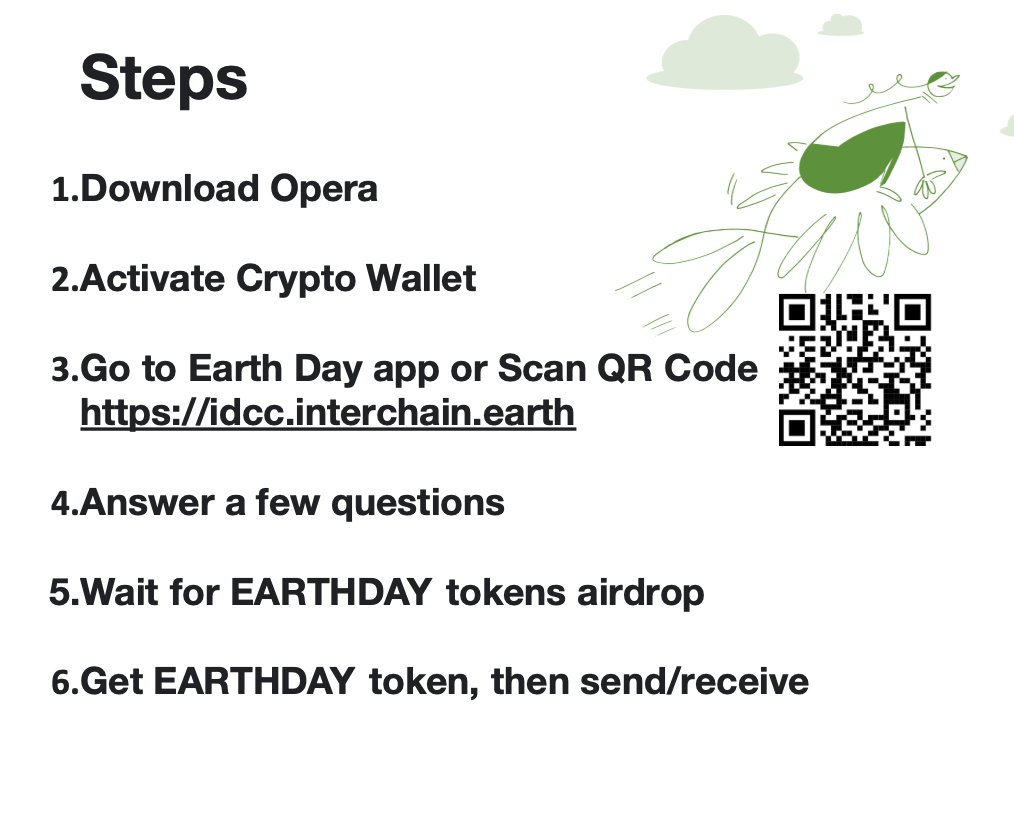 Steps

1.Download Opera

2.Activate Crypto Wallet

3.Go to Earth Day app or Scan QR Code
https://idcc.interchain.earth

4.Answer a few questions

5.Wait for EARTHDAY tokens airdrop

6.Get EARTHDAY token, then send/receive